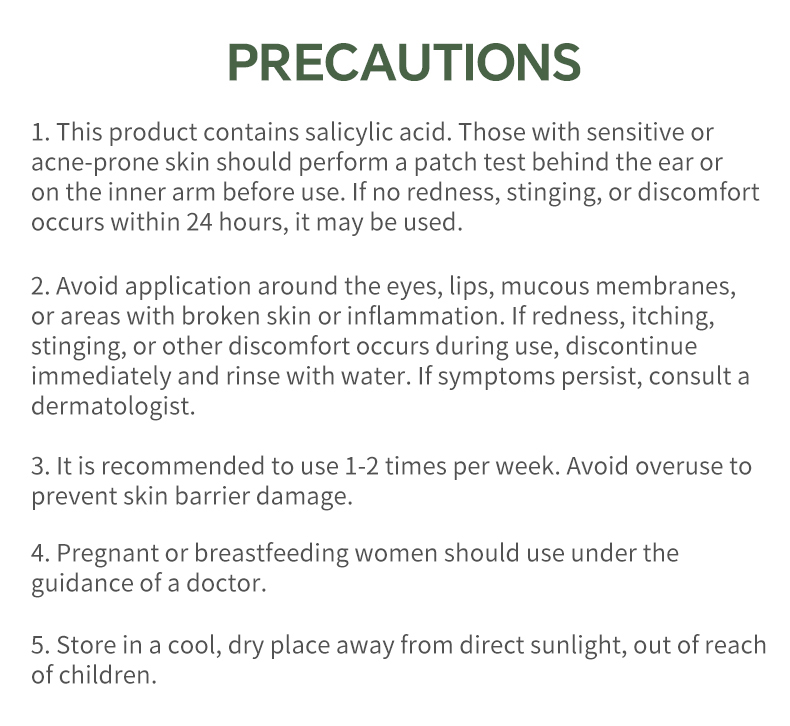 PRECAUTIONS

1. This product contains salicylic acid. Those with sensitive or acne-prone skin should perform a patch test behind the ear or on the inner arm before use. If no redness, stinging, or discomfort occurs within 24 hours, it may be used.

2. Avoid application around the eyes, lips, mucous membranes, or areas with broken skin or inflammation. If redness, itching, stinging, or other discomfort occurs during use, discontinue immediately and rinse with water. If symptoms persist, consult a dermatologist.

3. It is recommended to use 1-2 times per week. Avoid overuse to prevent skin barrier damage.

4. Pregnant or breastfeeding women should use under the guidance of a doctor.

5. Store in a cool, dry place away from direct sunlight, out of reach of children.